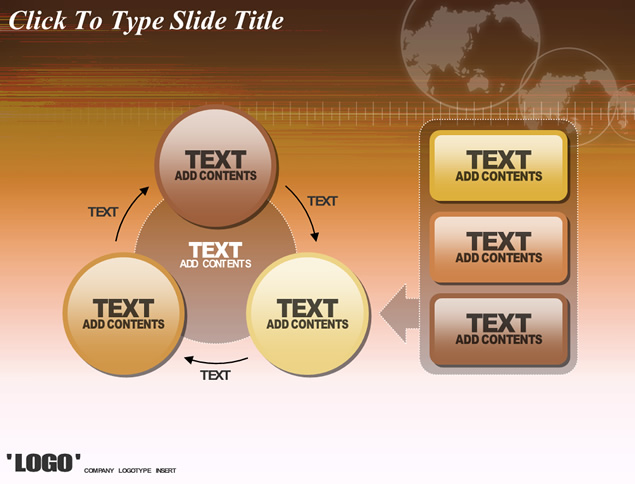 Click To Type Slide Title

TEXT
ADD CONTENTS

TEXT

TEXT

TEXT
ADD CONTENTS

TEXT
ADD CONTENTS

TEXT
ADD CONTENTS

TEXT

TEXT
ADD CONTENTS

TEXT
ADD CONTENTS

TEXT
ADD CONTENTS

'LOGO' COMPANY LOGOTYPE INSERT